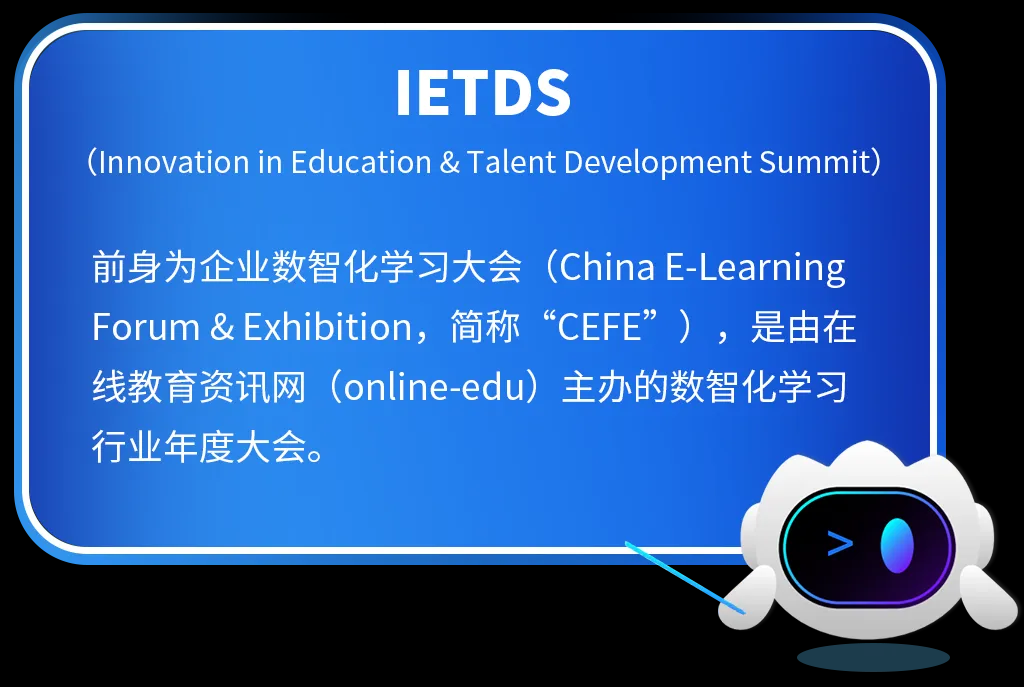 IETDS

（Innovation in Education & Talent Development Summit）

前身为企业数智化学习大会（China E-Learning Forum & Exhibition，简称“CEFE”），是由在线教育资讯网（online-edu）主办的数智化学习行业年度大会。